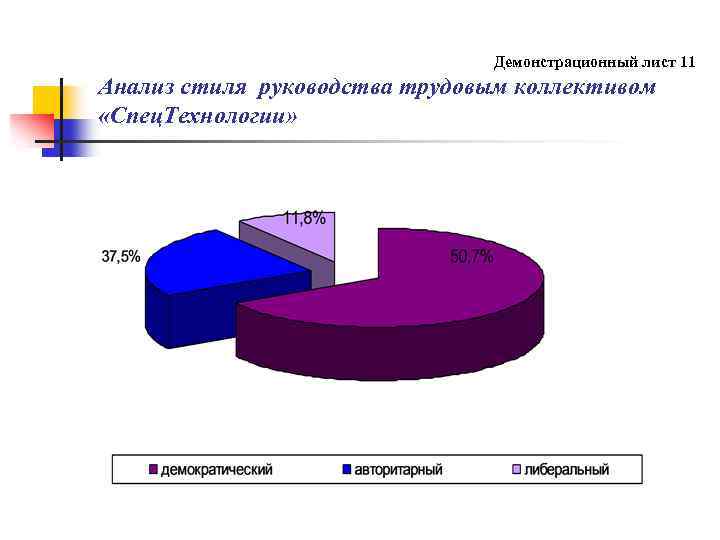 Демонстрационный лист 11

Анализ стиля руководства трудовым коллективом «СпецТехнологии»

11,8%

37,5%

50,7%

демократический
авторитарный
либеральный